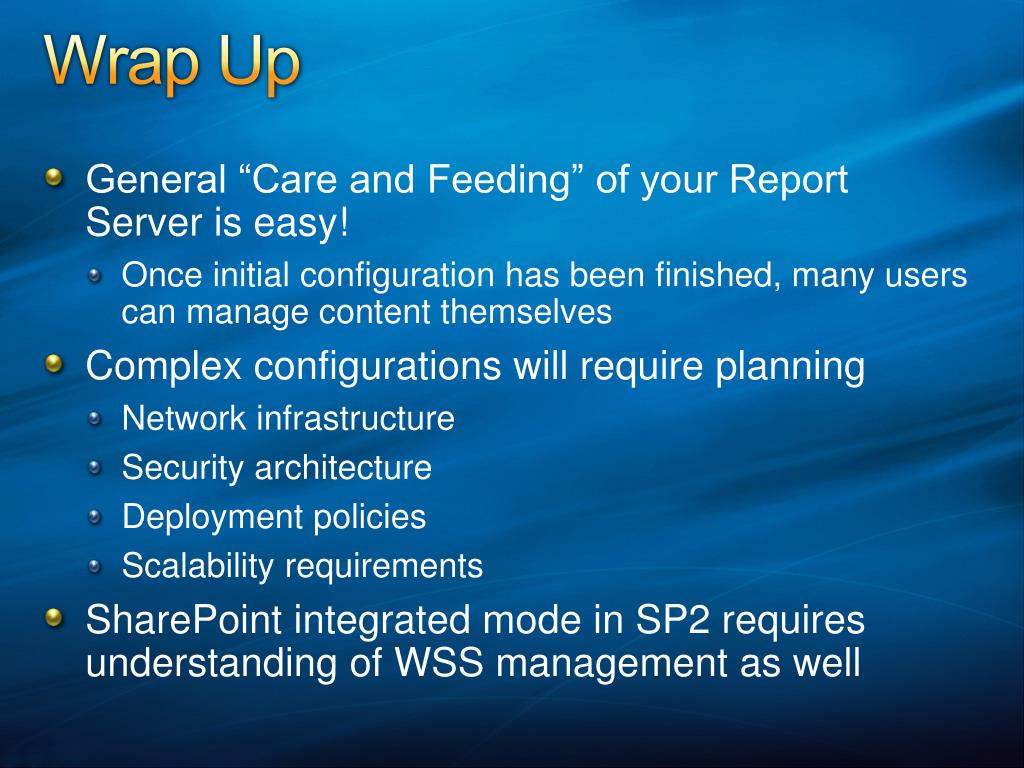 Wrap Up

General “Care and Feeding” of your Report Server is easy!

Once initial configuration has been finished, many users can manage content themselves

Complex configurations will require planning

Network infrastructure

Security architecture

Deployment policies

Scalability requirements

SharePoint integrated mode in SP2 requires understanding of WSS management as well